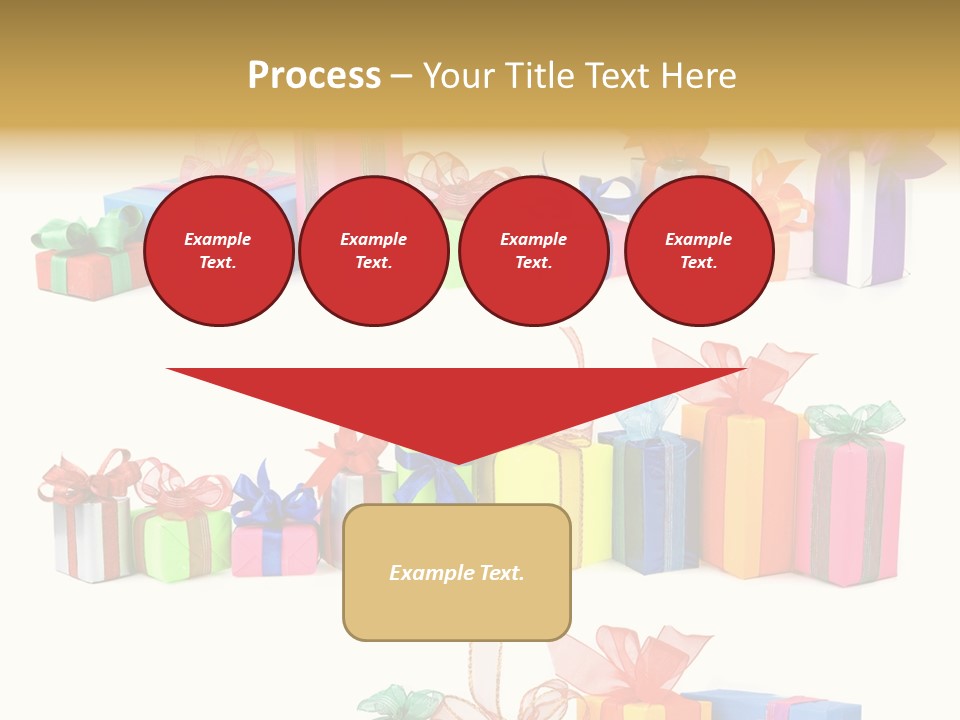 Process – Your Title Text Here

Example Text.

Example Text.

Example Text.

Example Text.

Example Text.